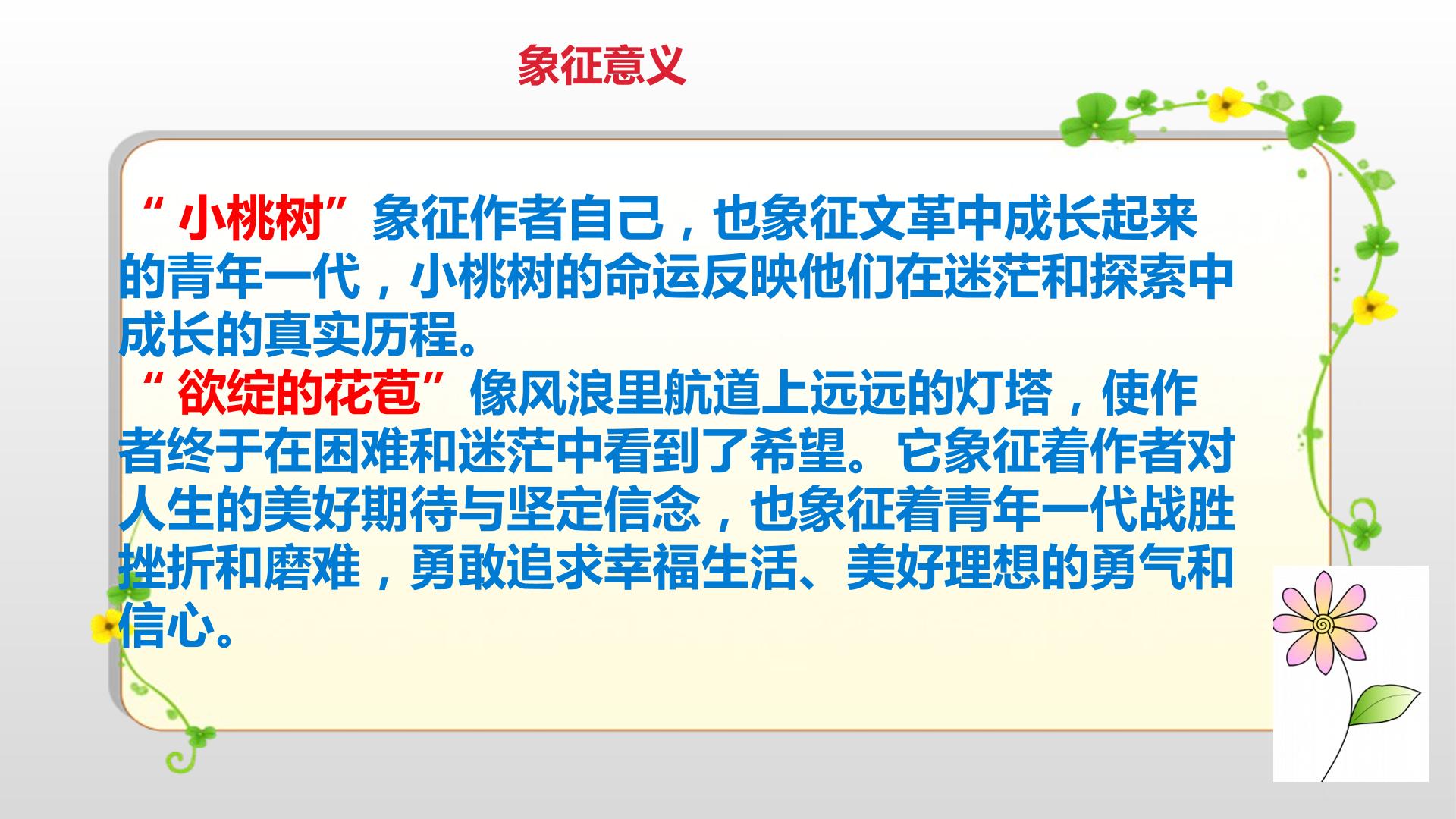 象征意义

“小桃树”象征作者自己，也象征文革中成长起来的青年一代，小桃树的命运反映他们在迷茫和探索中成长的真实历程。

“欲绽的花苞”像风浪里航道上远远的灯塔，使作者终于在困难和迷茫中看到了希望。它象征着作者对人生的美好期待与坚定信念，也象征着青年一代战胜挫折和磨难，勇敢追求幸福生活、美好理想的勇气和信心。